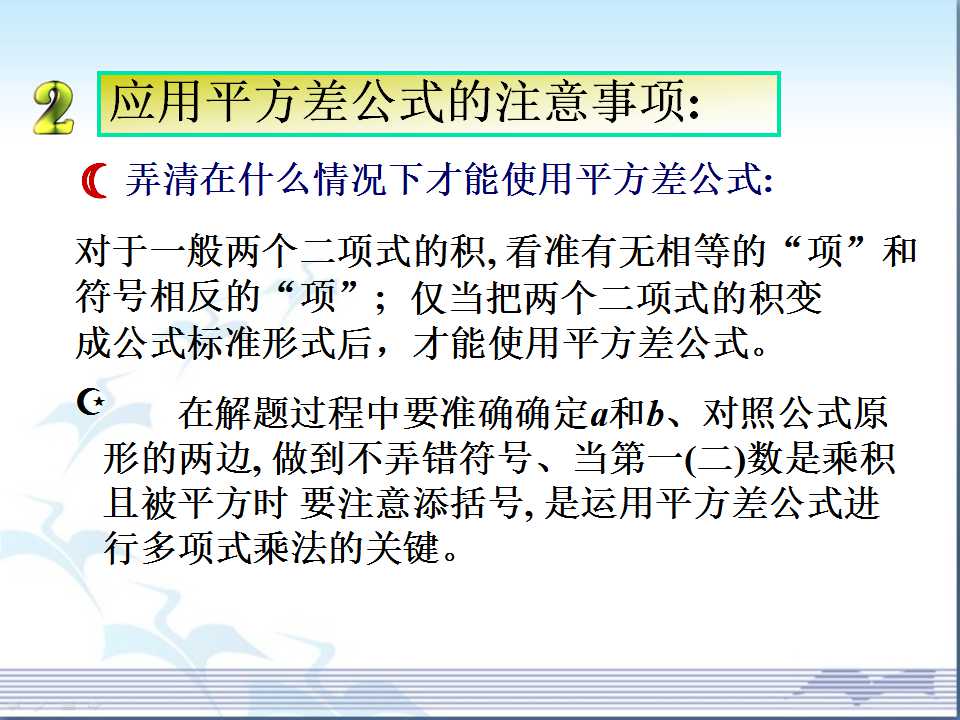 2 应用平方差公式的注意事项:

弄清在什么情况下才能使用平方差公式:

对于一般两个二项式的积,看准有无相等的“项”和符号相反的“项”；仅当把两个二项式的积变成公式标准形式后，才能使用平方差公式。

在解题过程中要准确确定a和b、对照公式原形的两边,做到不弄错符号、当第一(二)数是乘积且被平方时 要注意添括号,是运用平方差公式进行多项式乘法的关键。